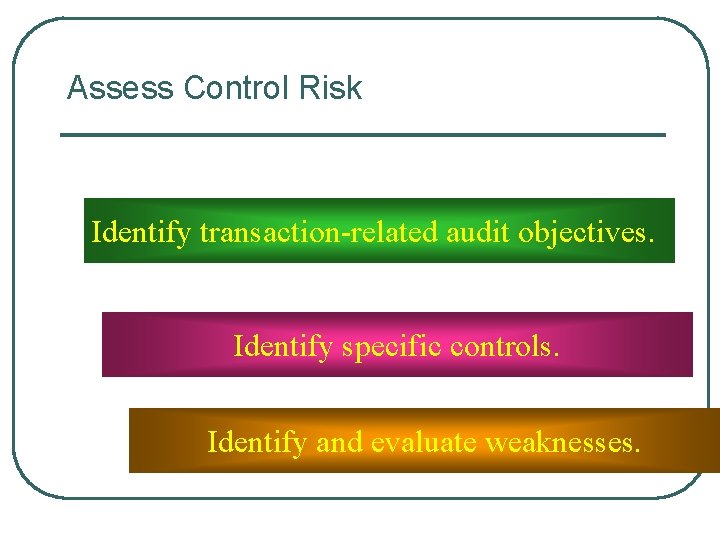 Assess Control Risk

Identify transaction-related audit objectives.

Identify specific controls.

Identify and evaluate weaknesses.